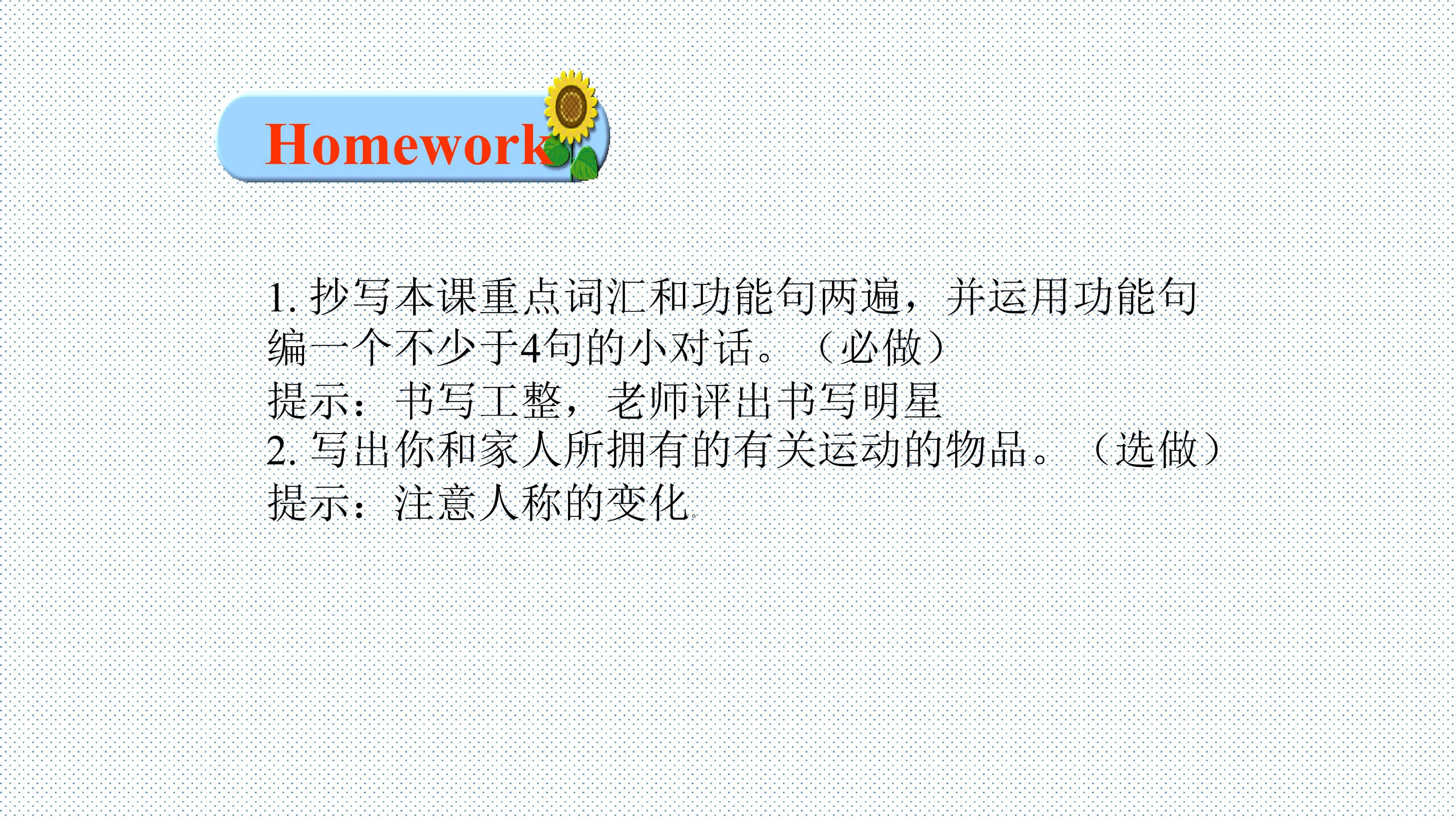 Homework

1.抄写本课重点词汇和功能句两遍，并运用功能句编一个不少于4句的小对话。（必做）
提示：书写工整，老师评出书写明星
2.写出你和家人所拥有的有关运动的物品。（选做）
提示：注意人称的变化.